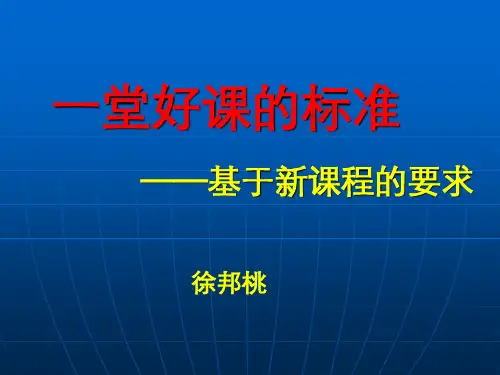 一堂好课的标准

——基于新课程的要求

徐邦桃